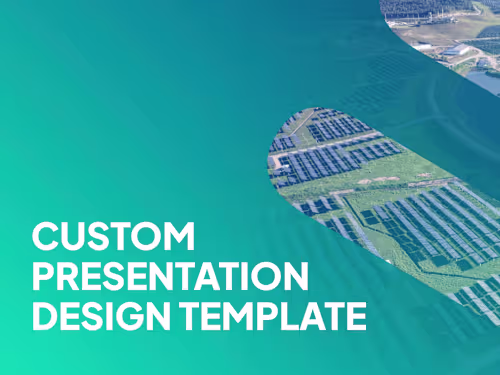 CUSTOM PRESENTATION DESIGN TEMPLATE